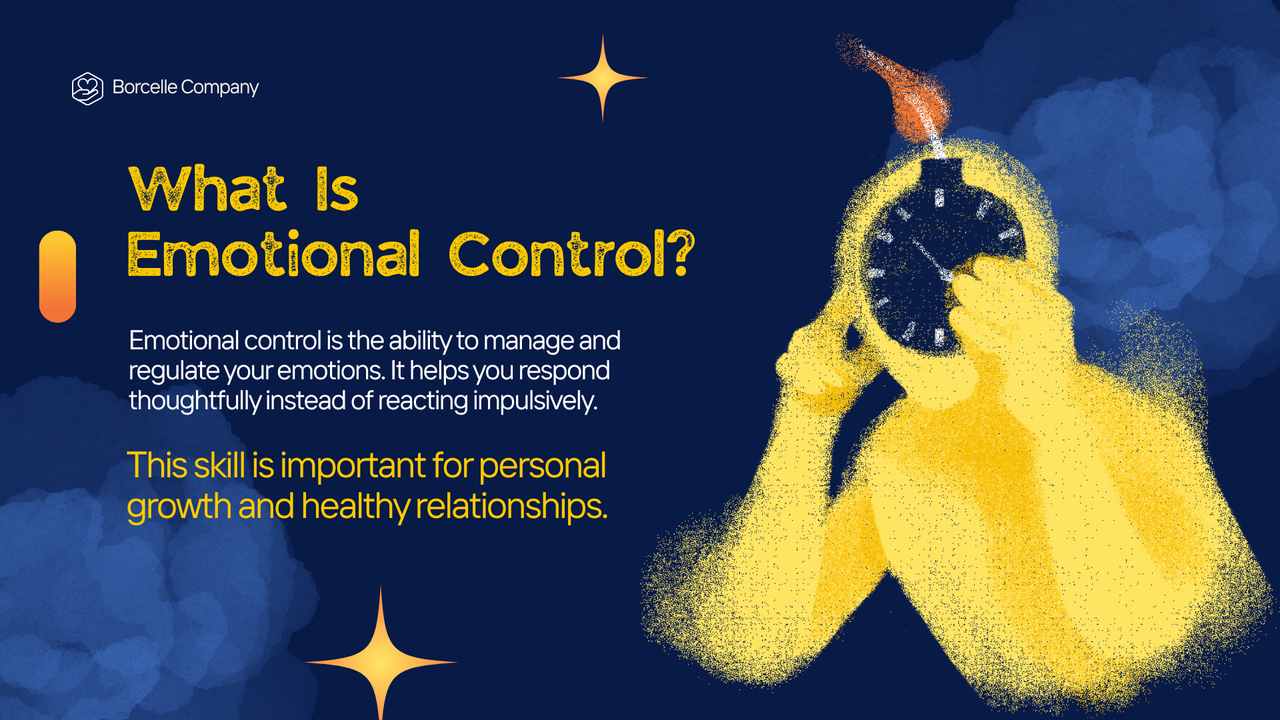 Borcelle Company

What Is Emotional Control?

Emotional control is the ability to manage and regulate your emotions. It helps you respond thoughtfully instead of reacting impulsively.

This skill is important for personal growth and healthy relationships.